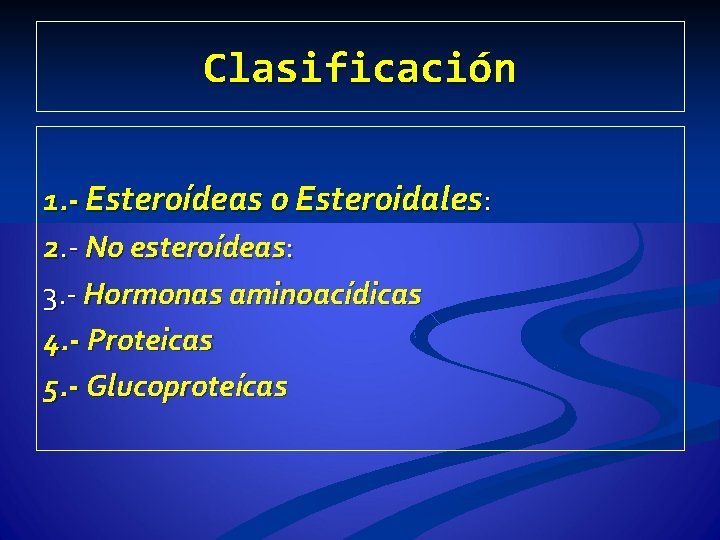 Clasificación

1.- Esteroídeas o Esteroidales:
2.- No esteroídeas:
3.- Hormonas aminoacídicas
4.- Proteicas
5.- Glucoproteícas